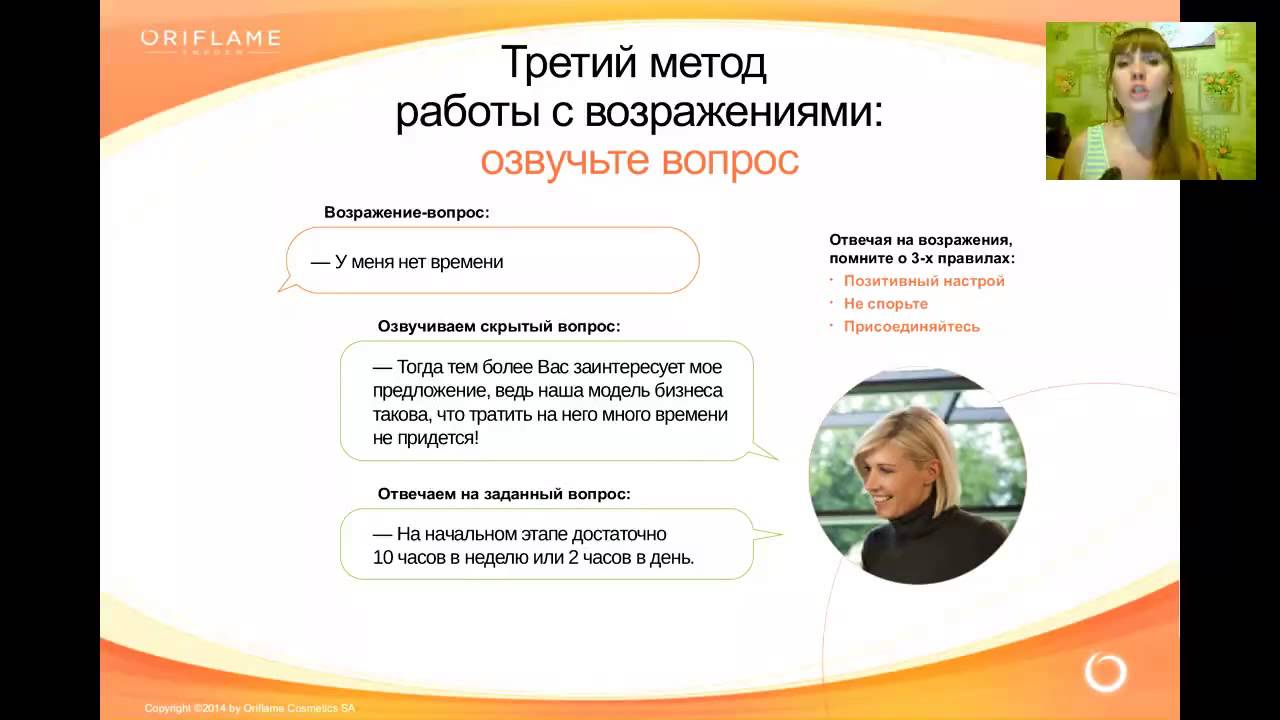 ORIFLAME
SWEDEN

Третий метод работы с возражениями: озвучьте вопрос

Возражение-вопрос:

— У меня нет времени

Озвучиваем скрытый вопрос:

— Тогда тем более Вас заинтересует мое предложение, ведь наша модель бизнеса такова, что тратить на него много времени не придется!

Отвечаем на заданный вопрос:

— На начальном этапе достаточно 10 часов в неделю или 2 часов в день.

Отвечая на возражения, помните о 3-х правилах:
• Позитивный настрой
• Не спорьте
• Присоединяйтесь

Copyright ©2014 by Oriflame Cosmetics SA